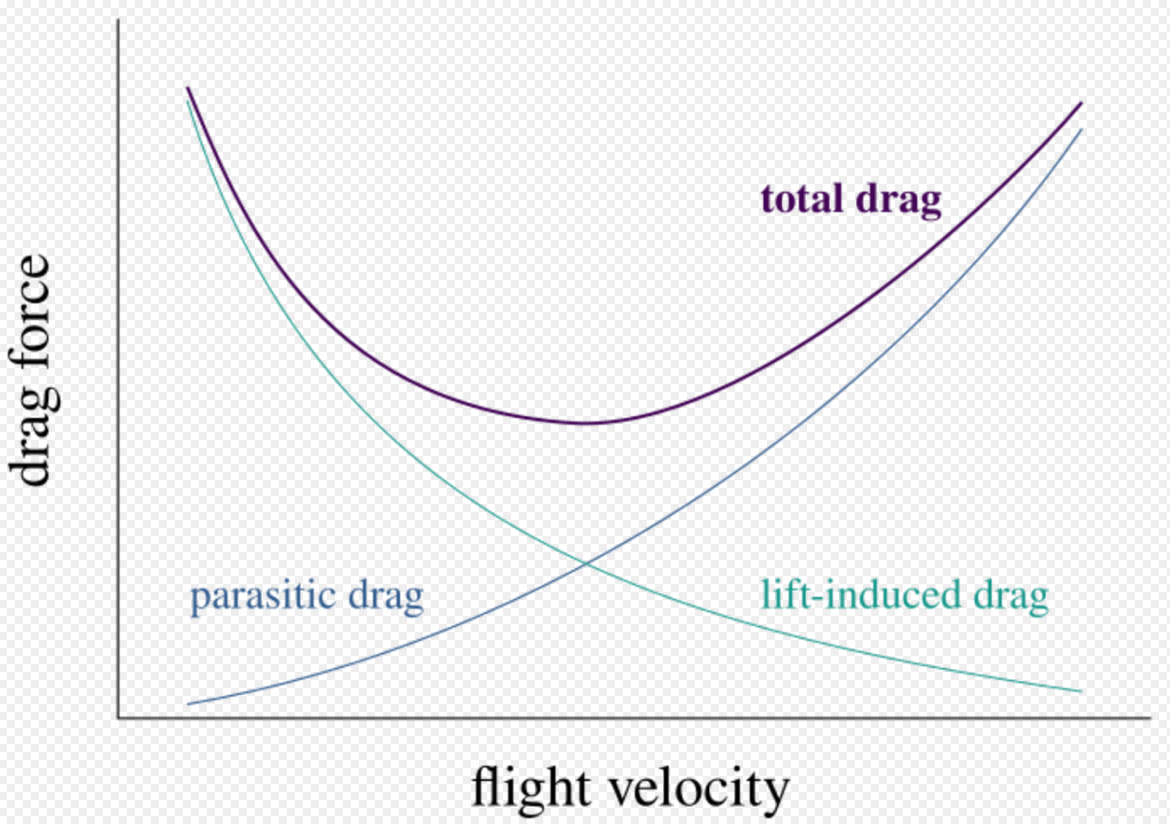 drag force

total drag

parasitic drag

lift-induced drag

flight velocity